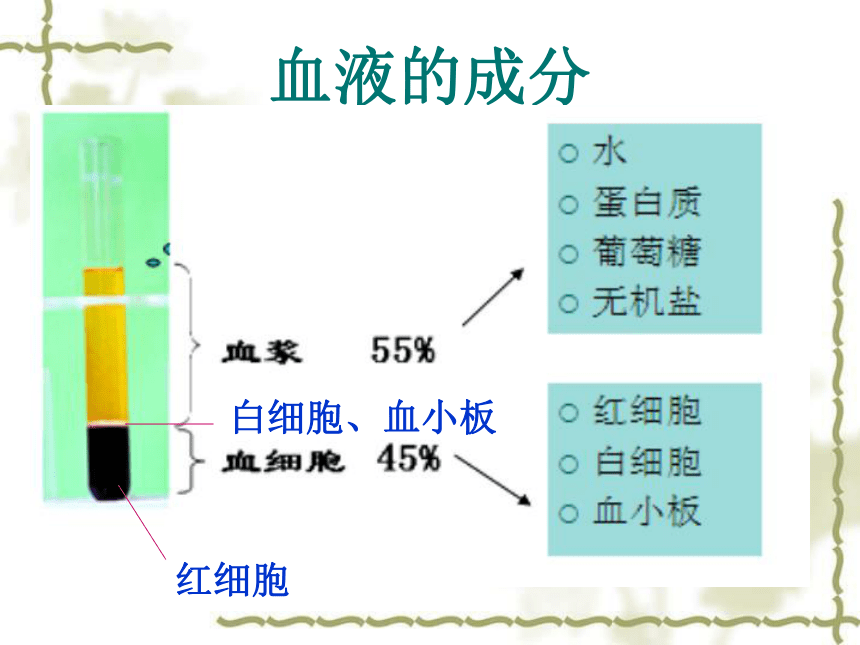 血液的成分

血浆 55%

白细胞、血小板

血细胞 45%

红细胞

○ 水
○ 蛋白质
○ 葡萄糖
○ 无机盐

○ 红细胞
○ 白细胞
○ 血小板